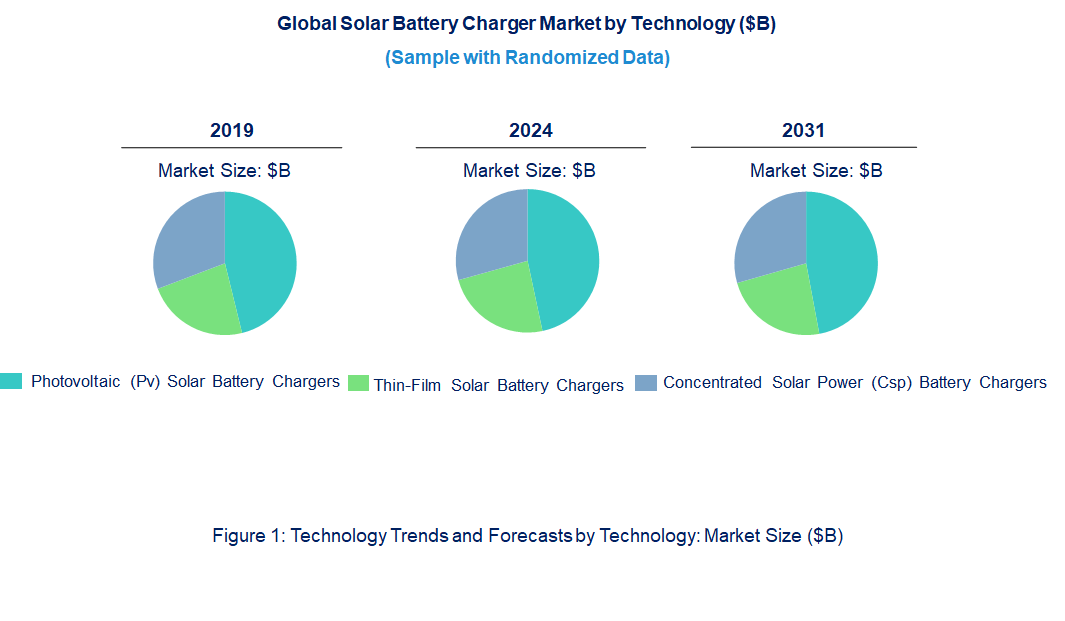 Global Solar Battery Charger Market by Technology ($B)

(Sample with Randomized Data)

2019

Market Size: $B

2024

Market Size: $B

2031

Market Size: $B

Photovoltaic (Pv) Solar Battery Chargers
Thin-Film Solar Battery Chargers
Concentrated Solar Power (Csp) Battery Chargers

Figure 1: Technology Trends and Forecasts by Technology: Market Size ($B)